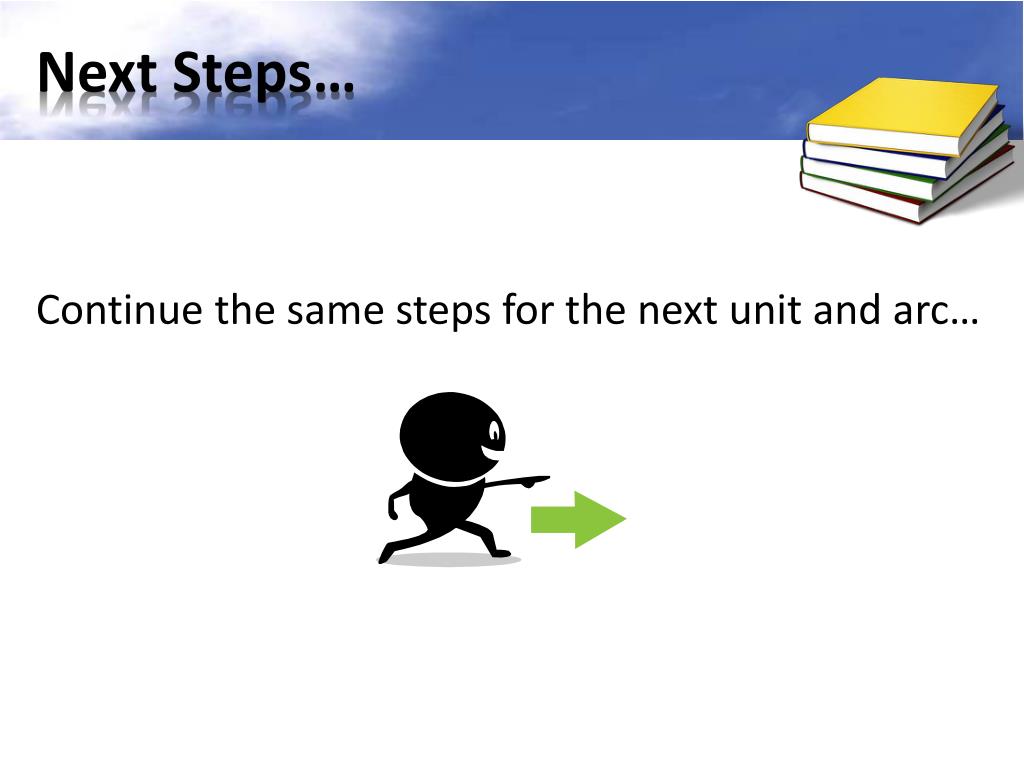 Next Steps…

Continue the same steps for the next unit and arc…